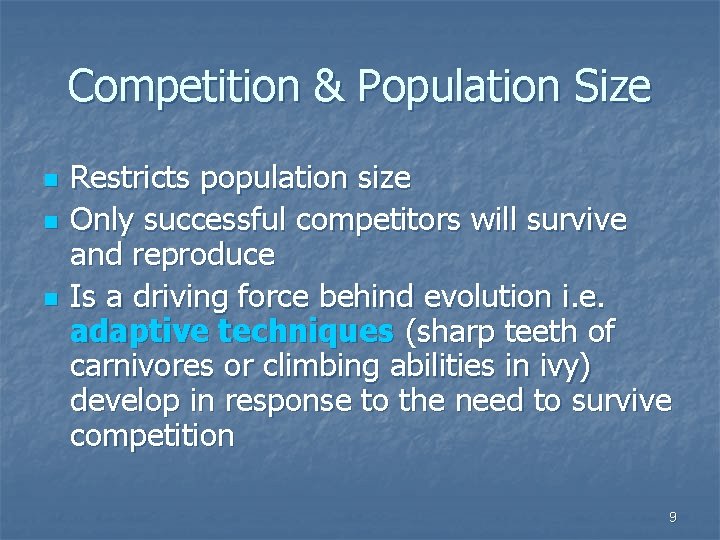 Competition & Population Size

- Restricts population size
- Only successful competitors will survive and reproduce
- Is a driving force behind evolution i.e. adaptive techniques (sharp teeth of carnivores or climbing abilities in ivy) develop in response to the need to survive competition

9